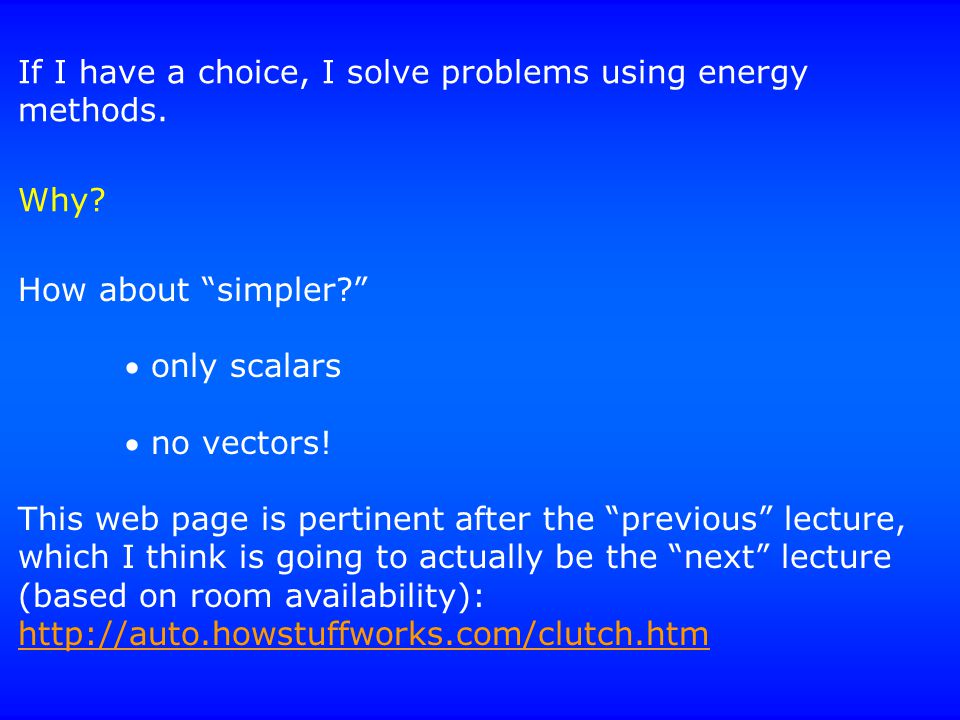 If I have a choice, I solve problems using energy methods.

Why?

How about “simpler?”

• only scalars

• no vectors!

This web page is pertinent after the “previous” lecture, which I think is going to actually be the “next” lecture (based on room availability):
http://auto.howstuffworks.com/clutch.htm